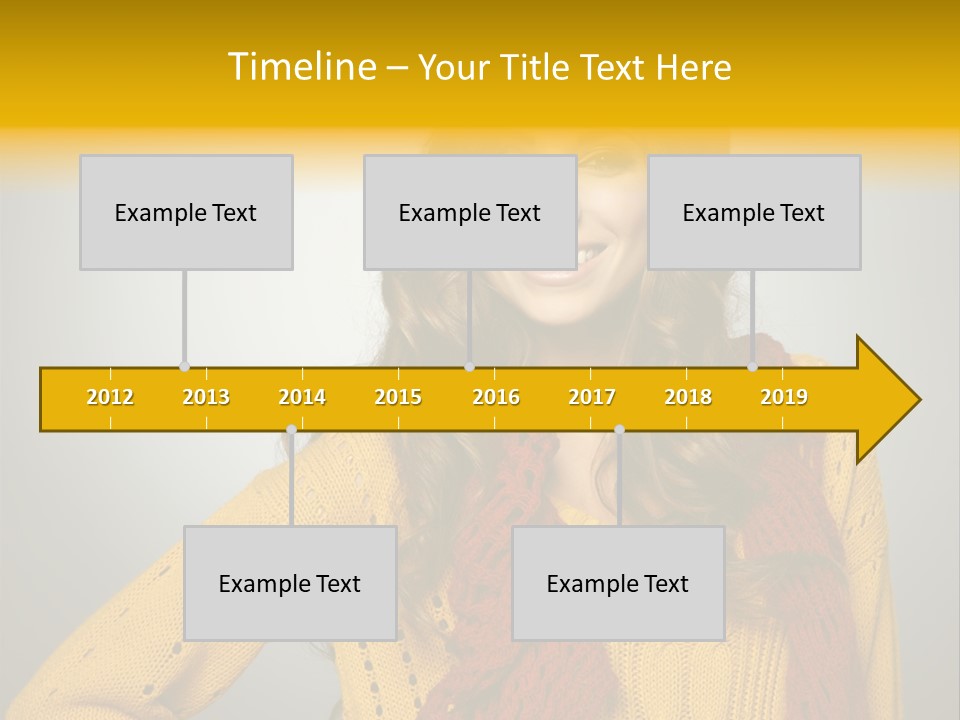 Timeline – Your Title Text Here

Example Text

Example Text

Example Text

2012 2013 2014 2015 2016 2017 2018 2019

Example Text

Example Text